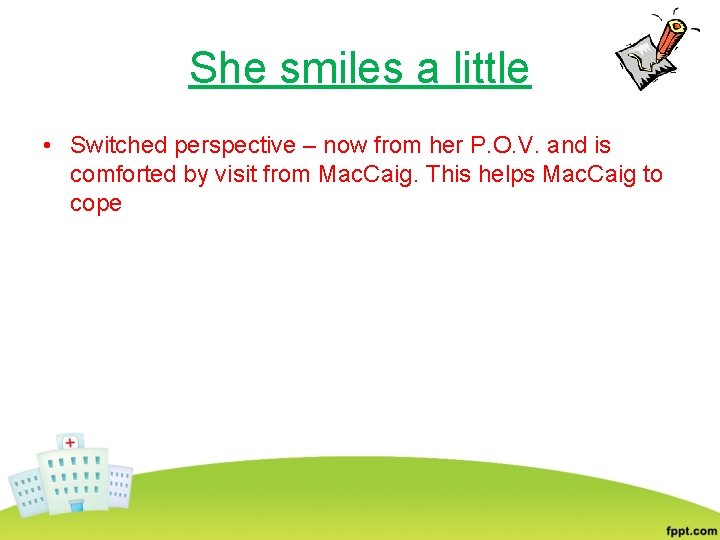 She smiles a little

• Switched perspective – now from her P.O.V. and is comforted by visit from MacCaig. This helps MacCaig to cope

fppt.com